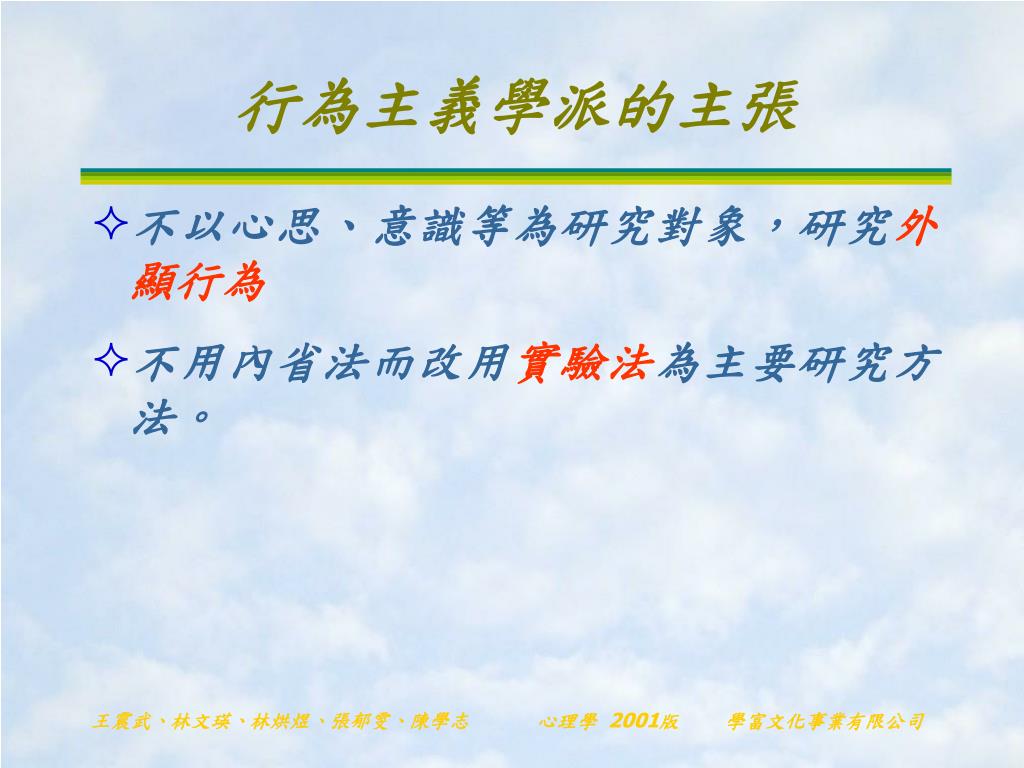 行為主義學派的主張

✧不以心思、意識等為研究對象，研究外顯行為

✧不用內省法而改用實驗法為主要研究方法。

王震武、林文瑛、林烘煜、張郁雯、陳學志　心理學 2001版　學富文化事業有限公司